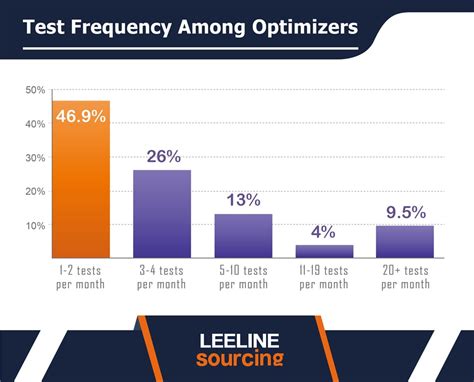 Test Frequency Among Optimizers

50%
40%
30%
20%
10%

46.9%
26%
13%
4%
9.5%

1-2 tests per month
3-4 tests per month
5-10 tests per month
11-19 tests per month
20+ tests per month

LEELINE
sourcing